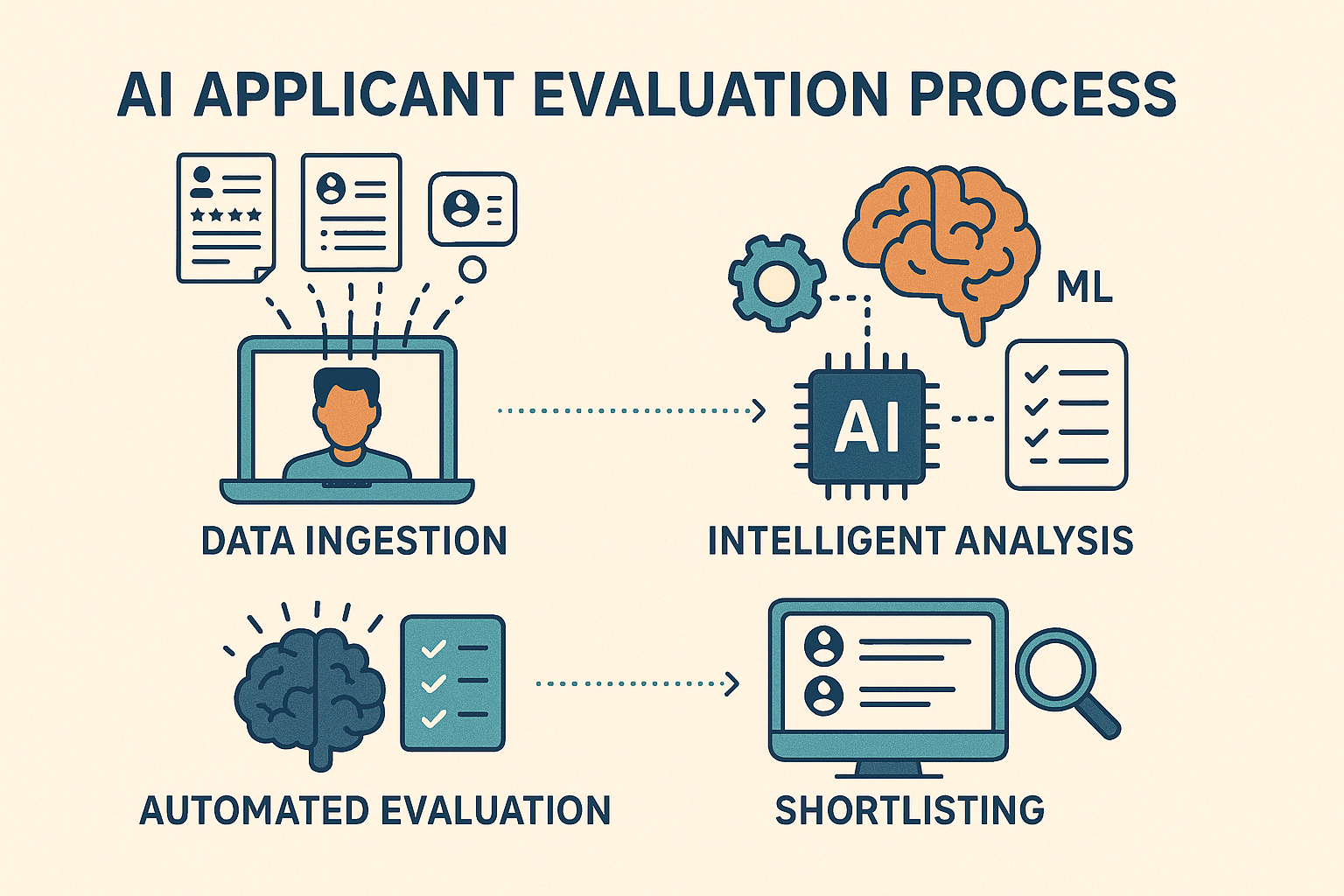 AI APPLICANT EVALUATION PROCESS

ML

AI

DATA INGESTION

INTELLIGENT ANALYSIS

AUTOMATED EVALUATION

SHORTLISTING